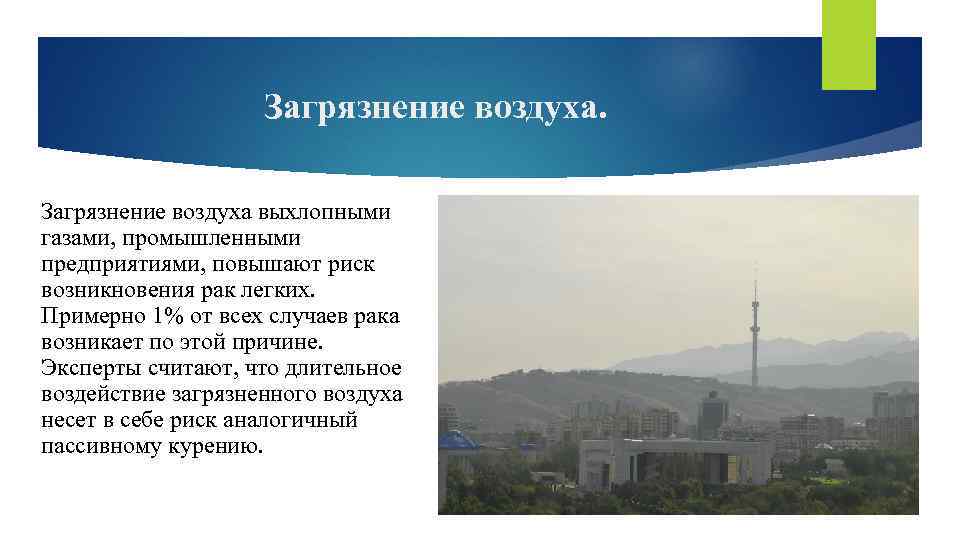 Загрязнение воздуха.

Загрязнение воздуха выхлопными газами, промышленными предприятиями, повышают риск возникновения рак легких. Примерно 1% от всех случаев рака возникает по этой причине. Эксперты считают, что длительное воздействие загрязненного воздуха несет в себе риск аналогичный пассивному курению.